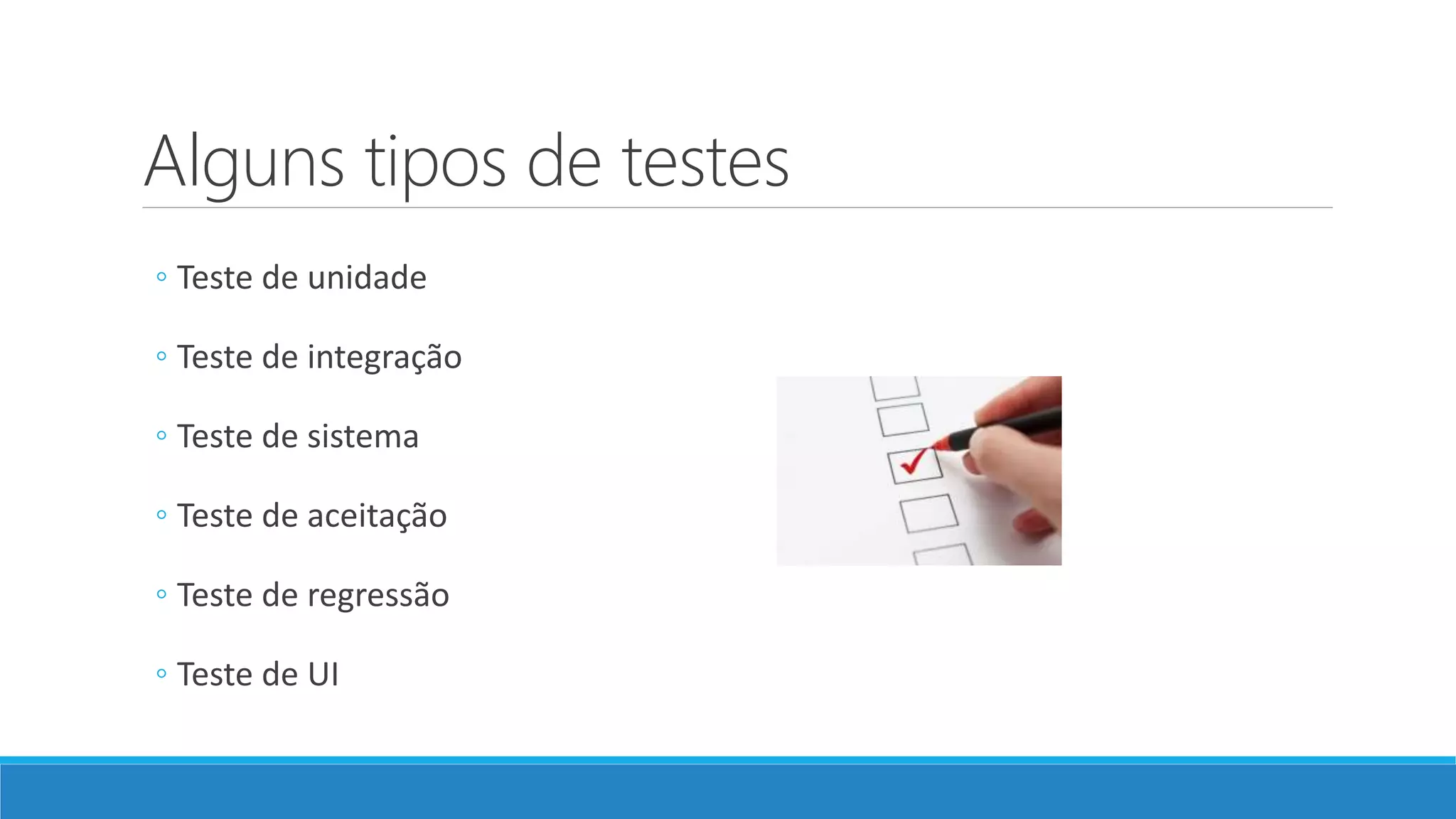 Alguns tipos de testes

◦ Teste de unidade

◦ Teste de integração

◦ Teste de sistema

◦ Teste de aceitação

◦ Teste de regressão

◦ Teste de UI